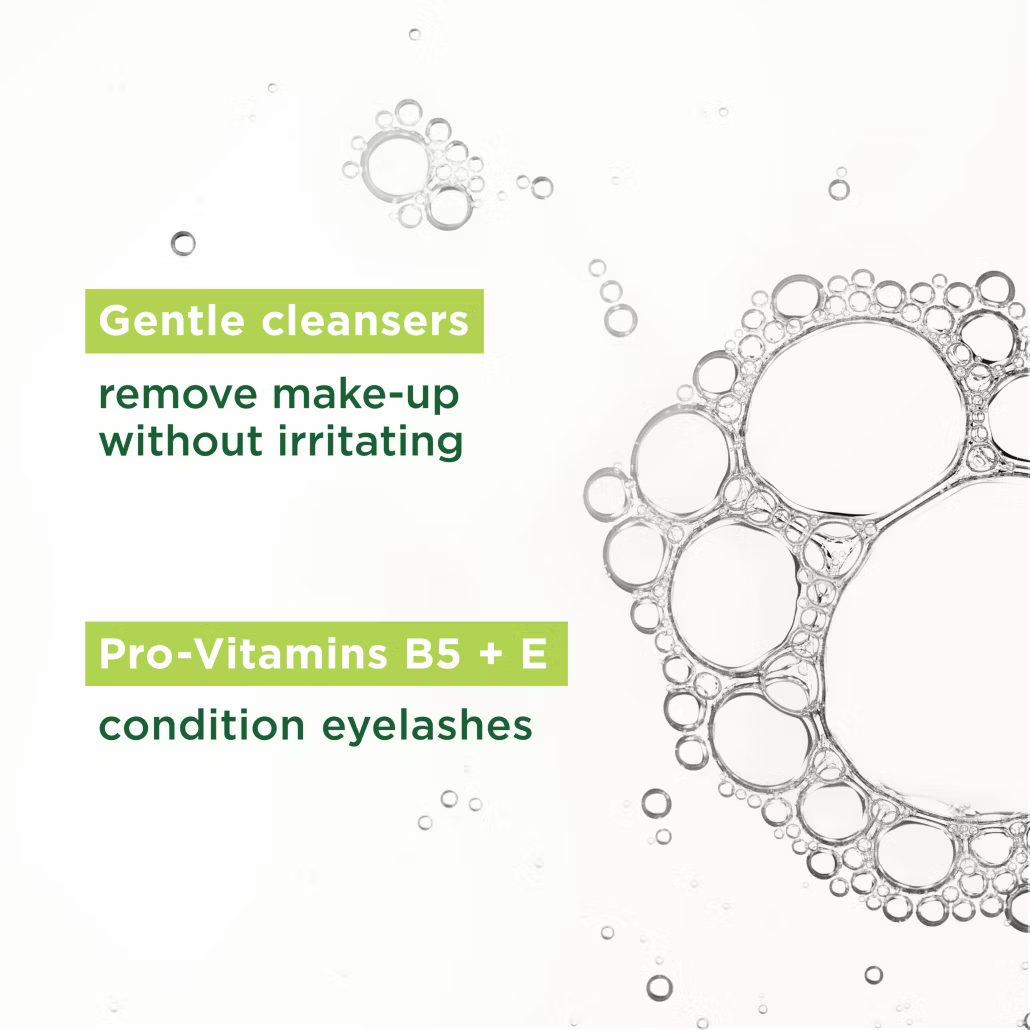 Gentle cleansers

remove make-up without irritating

Pro-Vitamins B5 + E

condition eyelashes